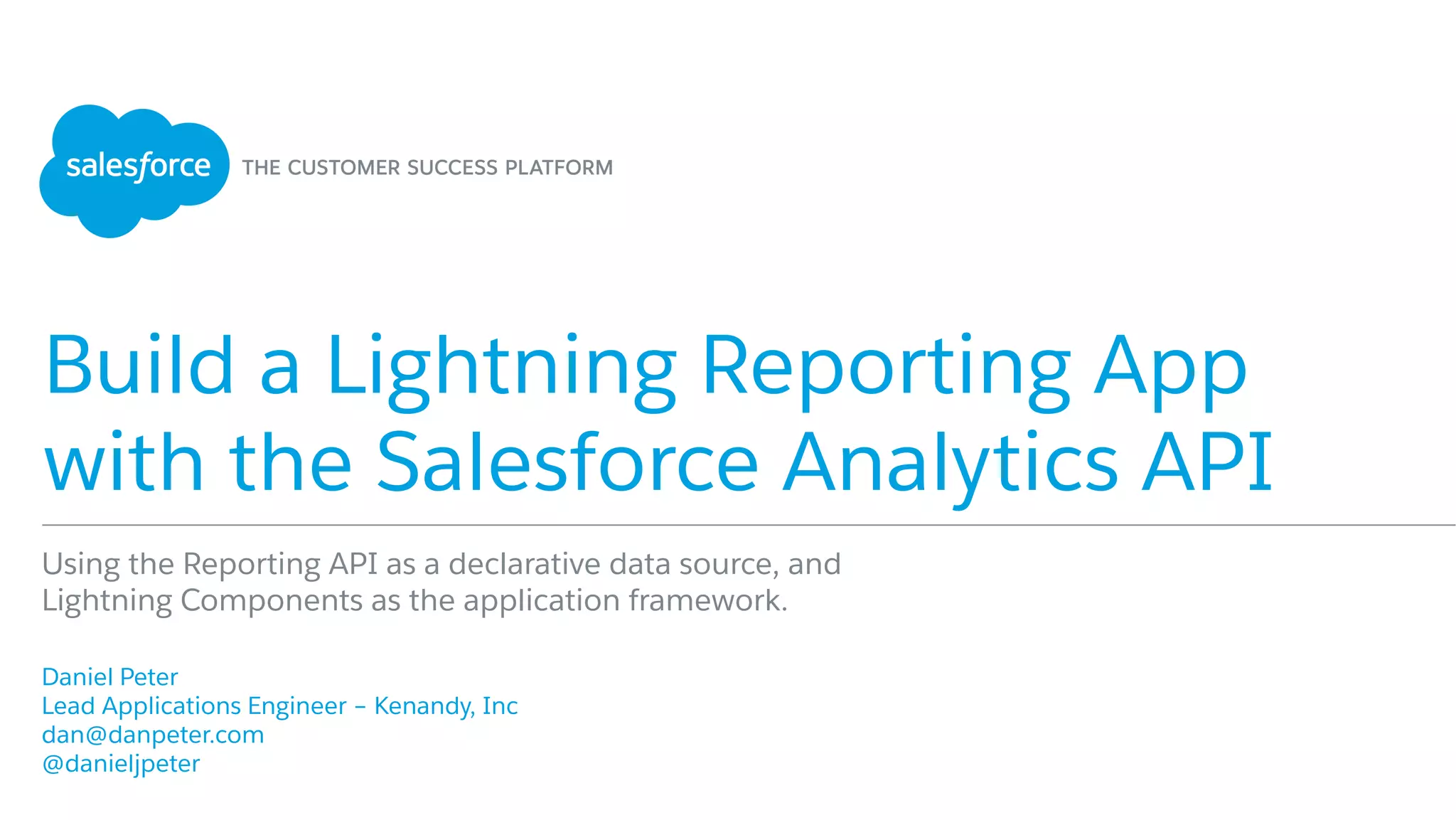 salesforce THE CUSTOMER SUCCESS PLATFORM

Build a Lightning Reporting App with the Salesforce Analytics API

Using the Reporting API as a declarative data source, and Lightning Components as the application framework.

Daniel Peter
Lead Applications Engineer – Kenandy, Inc
dan@danpeter.com
@danieljpeter